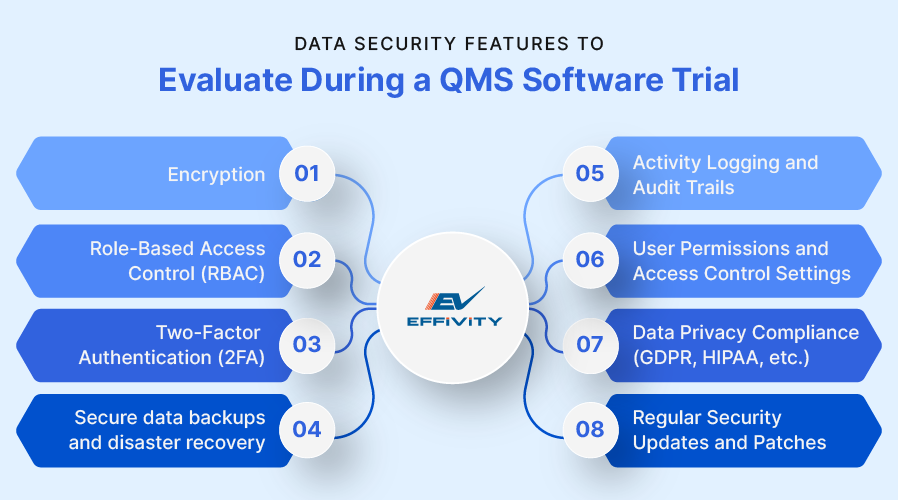 DATA SECURITY FEATURES TO
Evaluate During a QMS Software Trial

Encryption 01

Role-Based Access Control (RBAC) 02

Two-Factor Authentication (2FA) 03

Secure data backups and disaster recovery 04

EV
EFFIVITY

05 Activity Logging and Audit Trails

06 User Permissions and Access Control Settings

07 Data Privacy Compliance (GDPR, HIPAA, etc.)

08 Regular Security Updates and Patches